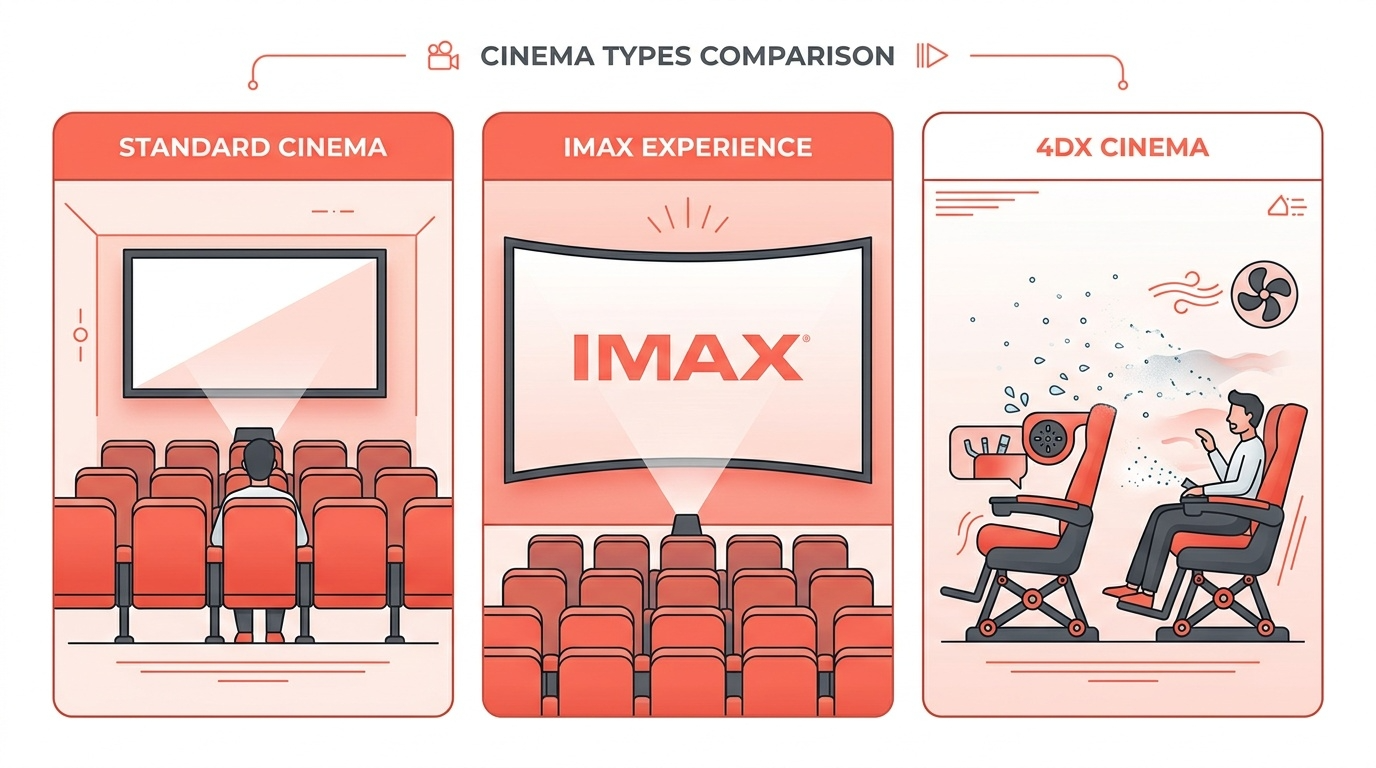 CINEMA TYPES COMPARISON

STANDARD CINEMA

IMAX EXPERIENCE

IMAX®

4DX CINEMA